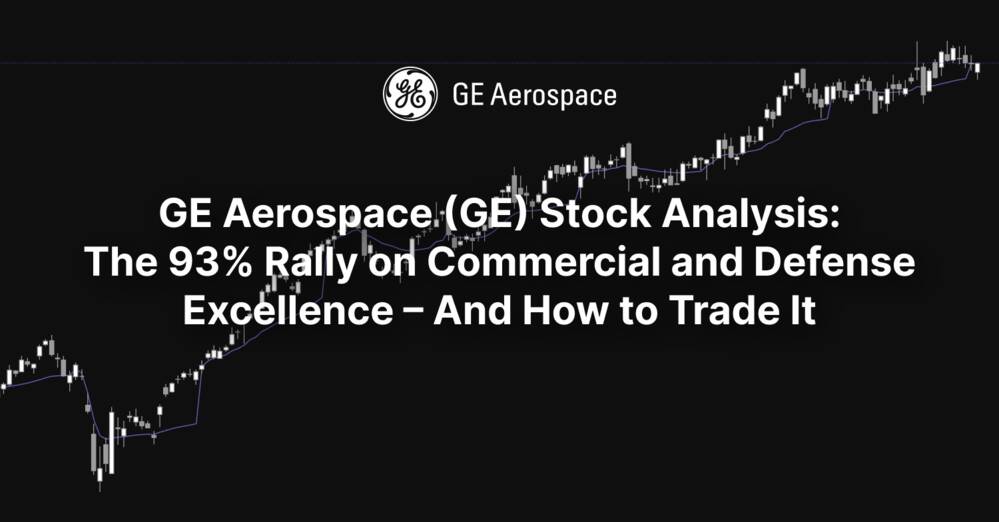 GE Aerospace

GE Aerospace (GE) Stock Analysis: The 93% Rally on Commercial and Defense Excellence – And How to Trade It